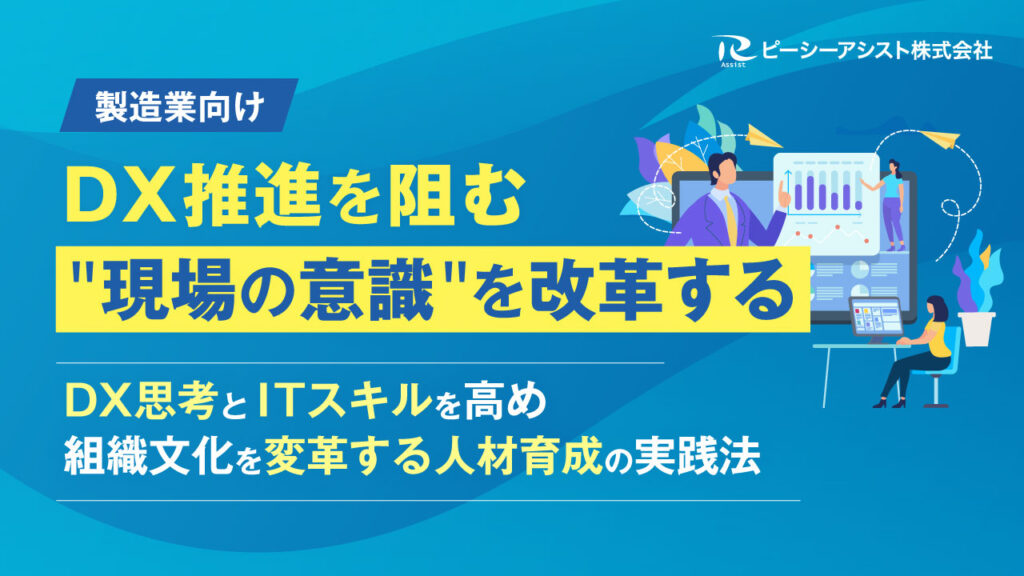 Assist ピーシーアシスト株式会社

製造業向け

DX推進を阻む
"現場の意識"を改革する

DX思考とITスキルを高め
組織文化を変革する人材育成の実践法